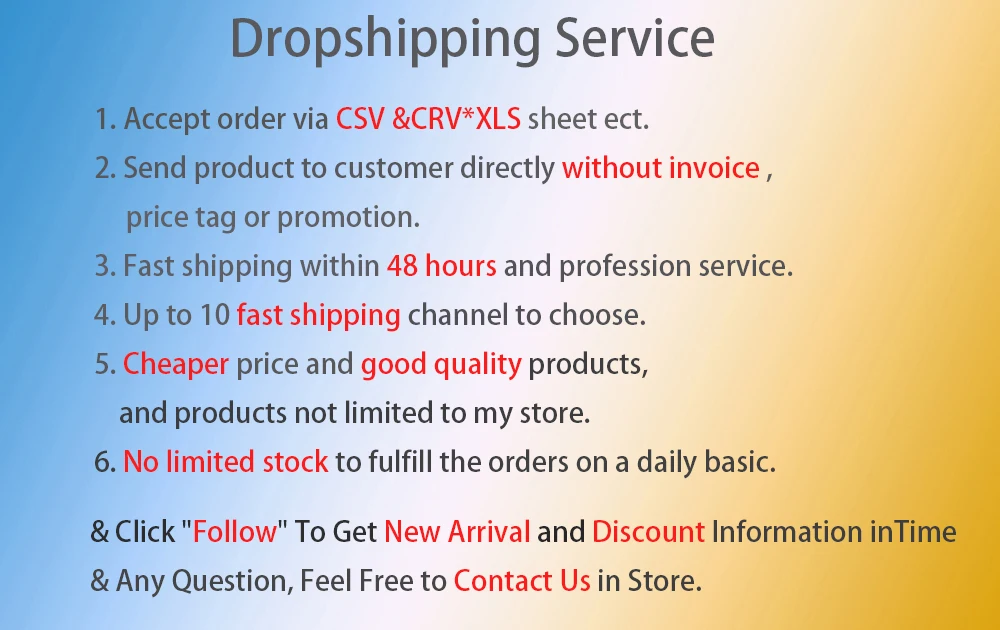 Dropshipping Service

1. Accept order via CSV &CRV*XLS sheet ect.
2. Send product to customer directly without invoice , price tag or promotion.
3. Fast shipping within 48 hours and profession service.
4. Up to 10 fast shipping channel to choose.
5. Cheaper price and good quality products, and products not limited to my store.
6. No limited stock to fulfill the orders on a daily basic.

& Click "Follow" To Get New Arrival and Discount Information inTime
& Any Question, Feel Free to Contact Us in Store.